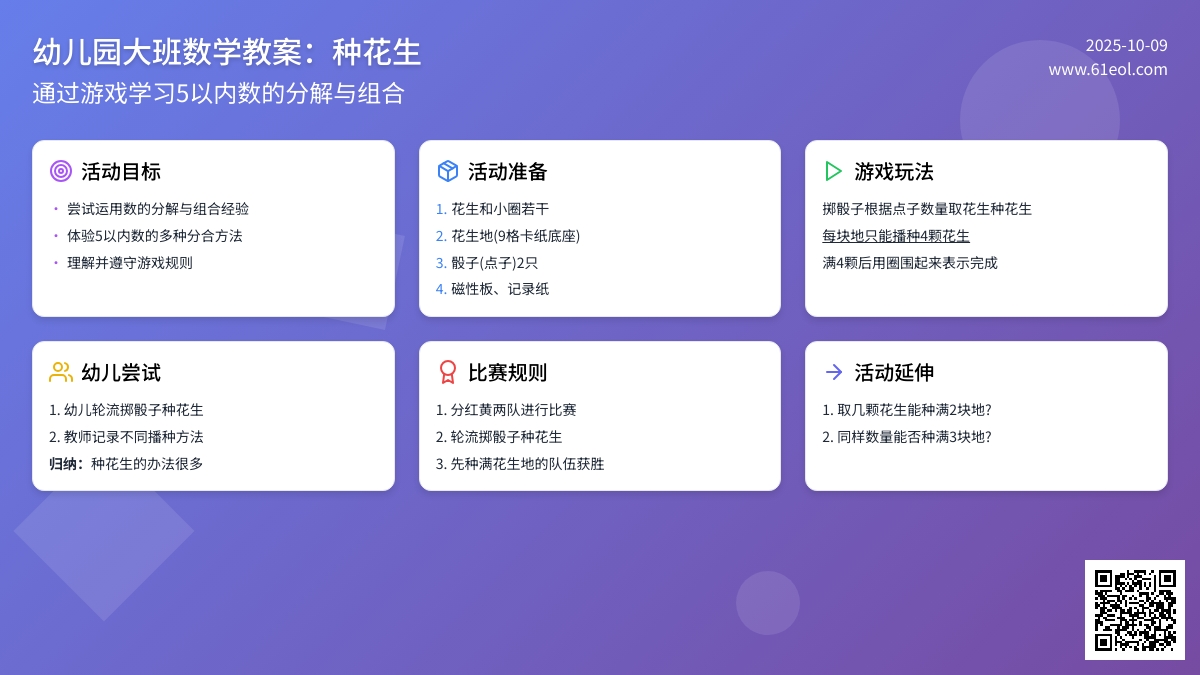 幼儿园大班数学教案：种花生

通过游戏学习5以内数的分解与组合

2025-10-09
www.61eol.com

活动目标

• 尝试运用数的分解与组合经验
• 体验5以内数的多种分合方法
• 理解并遵守游戏规则

活动准备

1. 花生和小圈若干
2. 花生地(9格卡纸底座)
3. 骰子(点子)2只
4. 磁性板、记录纸

游戏玩法

掷骰子根据点子数量取花生种花生
每块地只能播种4颗花生
满4颗后用圈围起来表示完成

幼儿尝试

1. 幼儿轮流掷骰子种花生
2. 教师记录不同播种方法
归纳：种花生的办法很多

比赛规则

1. 分红黄两队进行比赛
2. 轮流掷骰子种花生
3. 先种满花生地的队伍获胜

活动延伸

1. 取几颗花生能种满2块地?
2. 同样数量能否种满3块地?